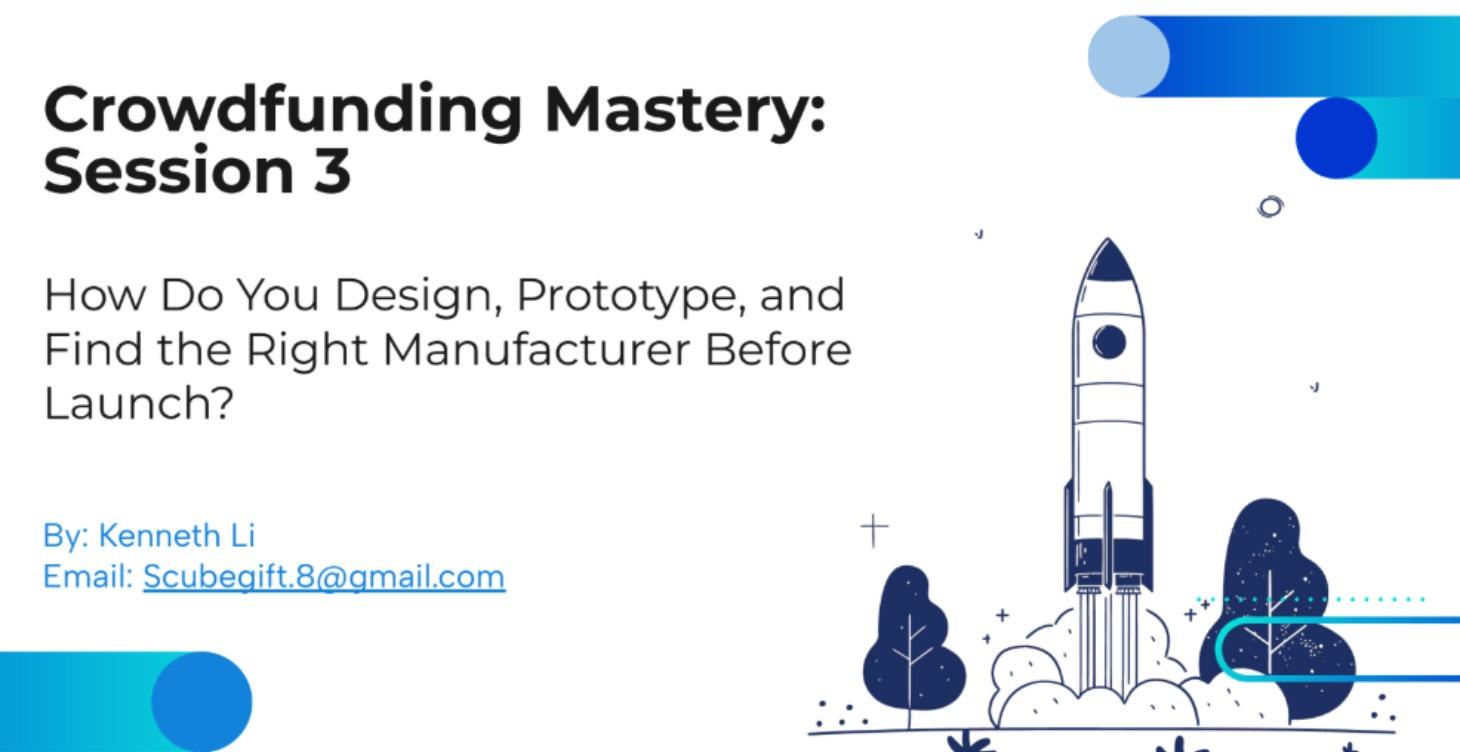 Crowdfunding Mastery: Session 3

How Do You Design, Prototype, and Find the Right Manufacturer Before Launch?

By: Kenneth Li
Email: Scubegift.8@gmail.com